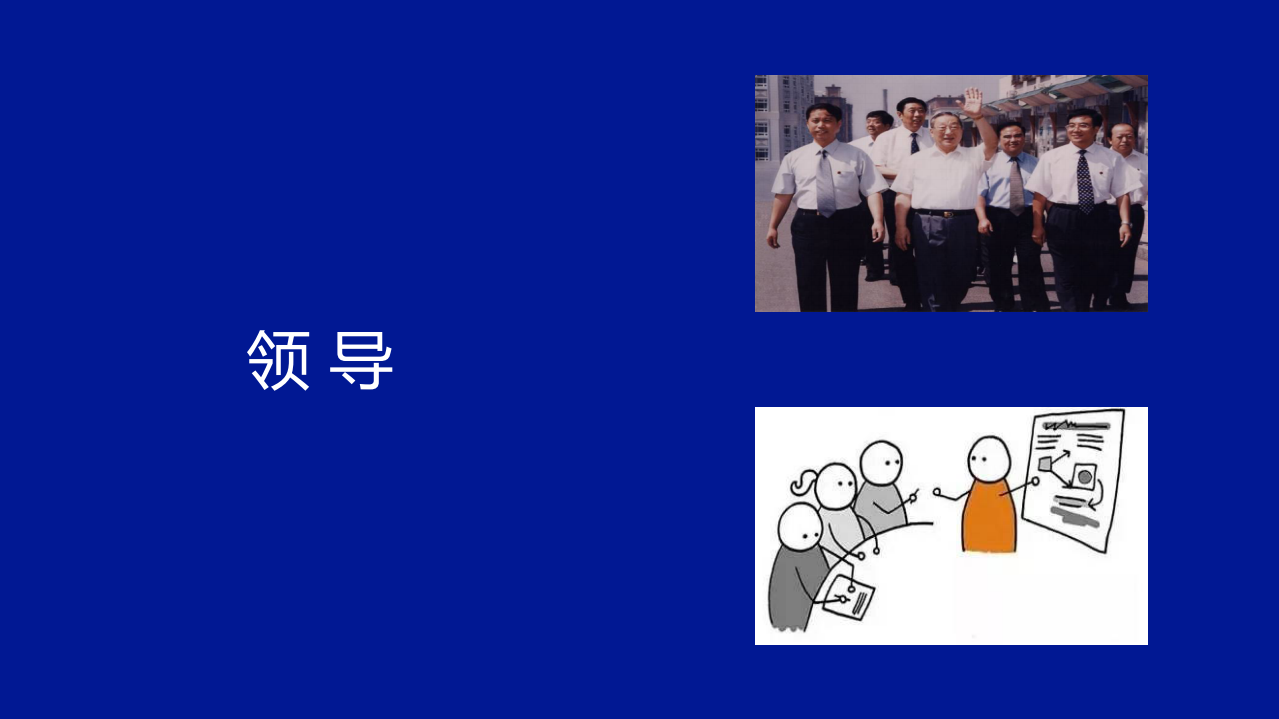 领 导